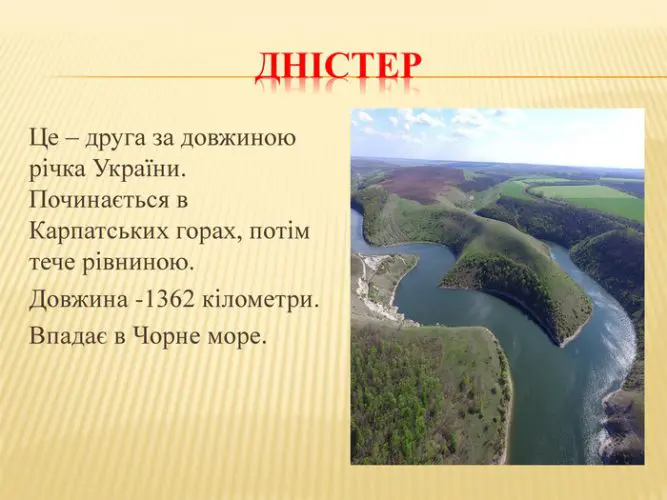 ДНІСТЕР

Це – друга за довжиною річка України. Починається в Карпатських горах, потім тече рівниною.

Довжина -1362 кілометри.

Впадає в Чорне море.